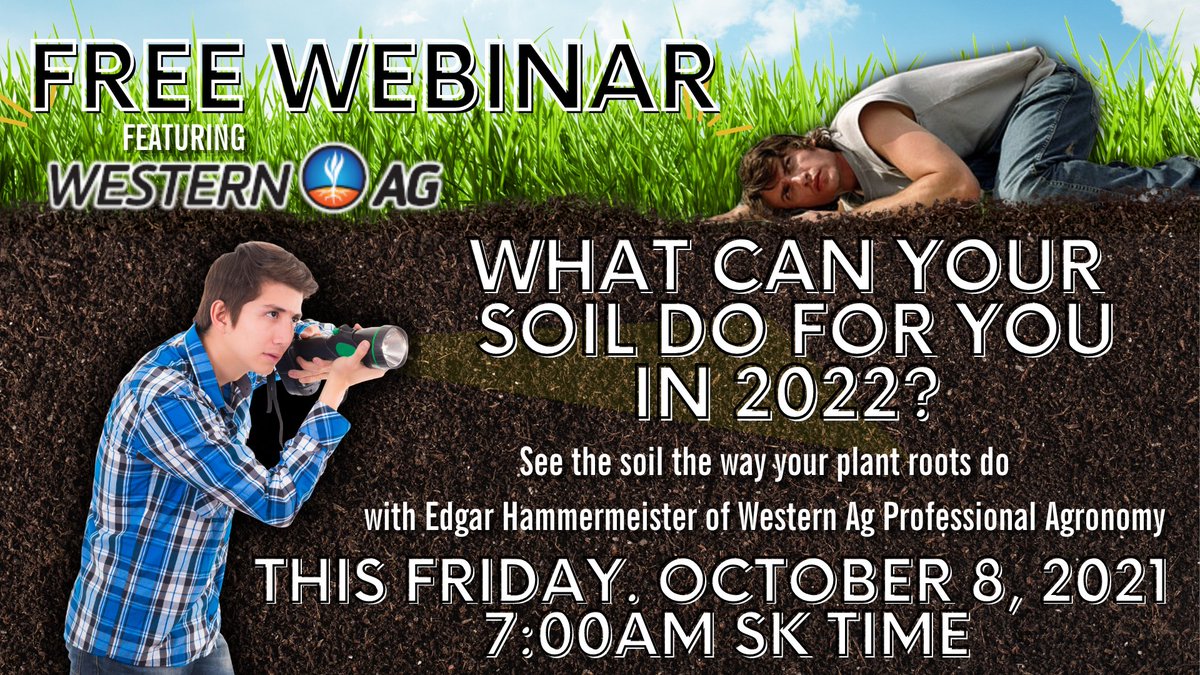 FREE WEBINAR
FEATURING
WESTERN AG

WHAT CAN YOUR SOIL DO FOR YOU IN 2022?

See the soil the way your plant roots do

with Edgar Hammermeister of Western Ag Professional Agronomy

THIS FRIDAY. OCTOBER 8, 2021
7:00AM SK TIME